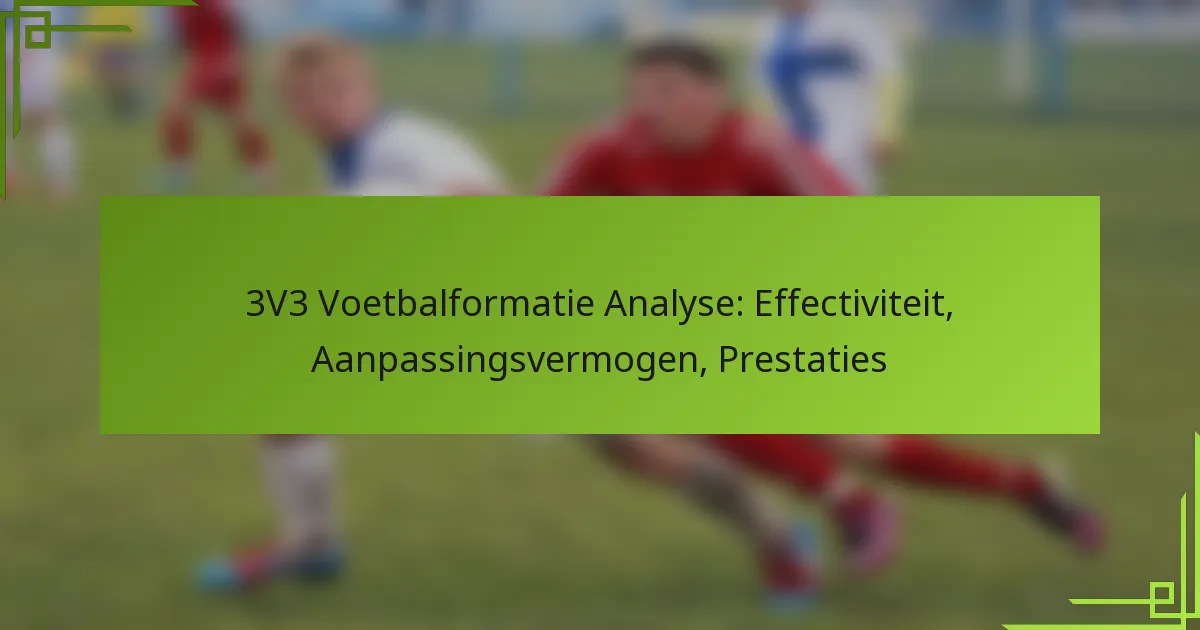 3V3 Voetbalformatie Analyse: Effectiviteit, Aanpassingsvermogen, Prestaties